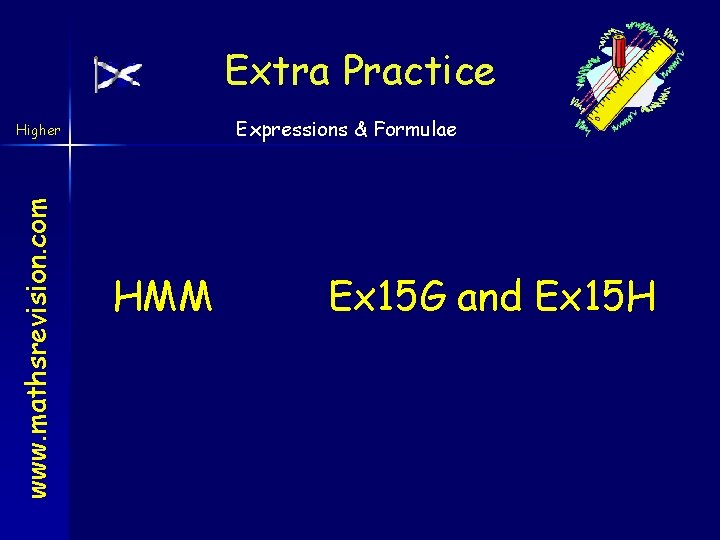 Extra Practice

Higher

Expressions & Formulae

www.mathsrevision.com

HMM Ex15G and Ex15H